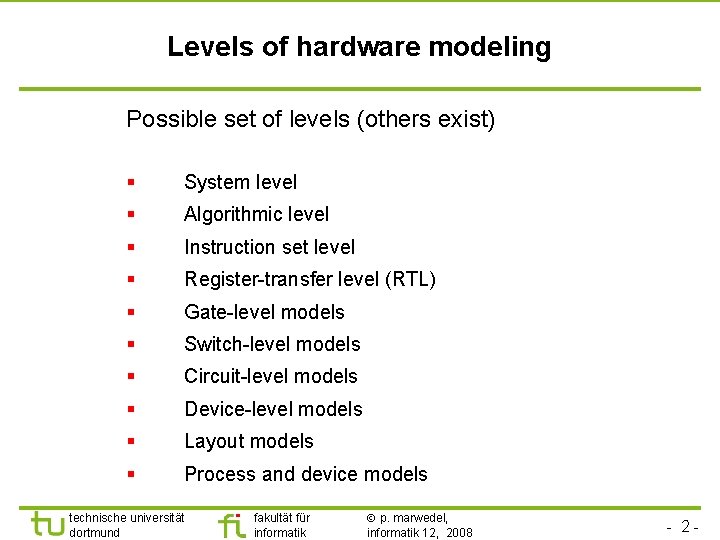 Levels of hardware modeling

Possible set of levels (others exist)

- System level
- Algorithmic level
- Instruction set level
- Register-transfer level (RTL)
- Gate-level models
- Switch-level models
- Circuit-level models
- Device-level models
- Layout models
- Process and device models

tu technische universität dortmund

fi fakultät für informatik

© p. marwedel, informatik 12, 2008

- 2 -